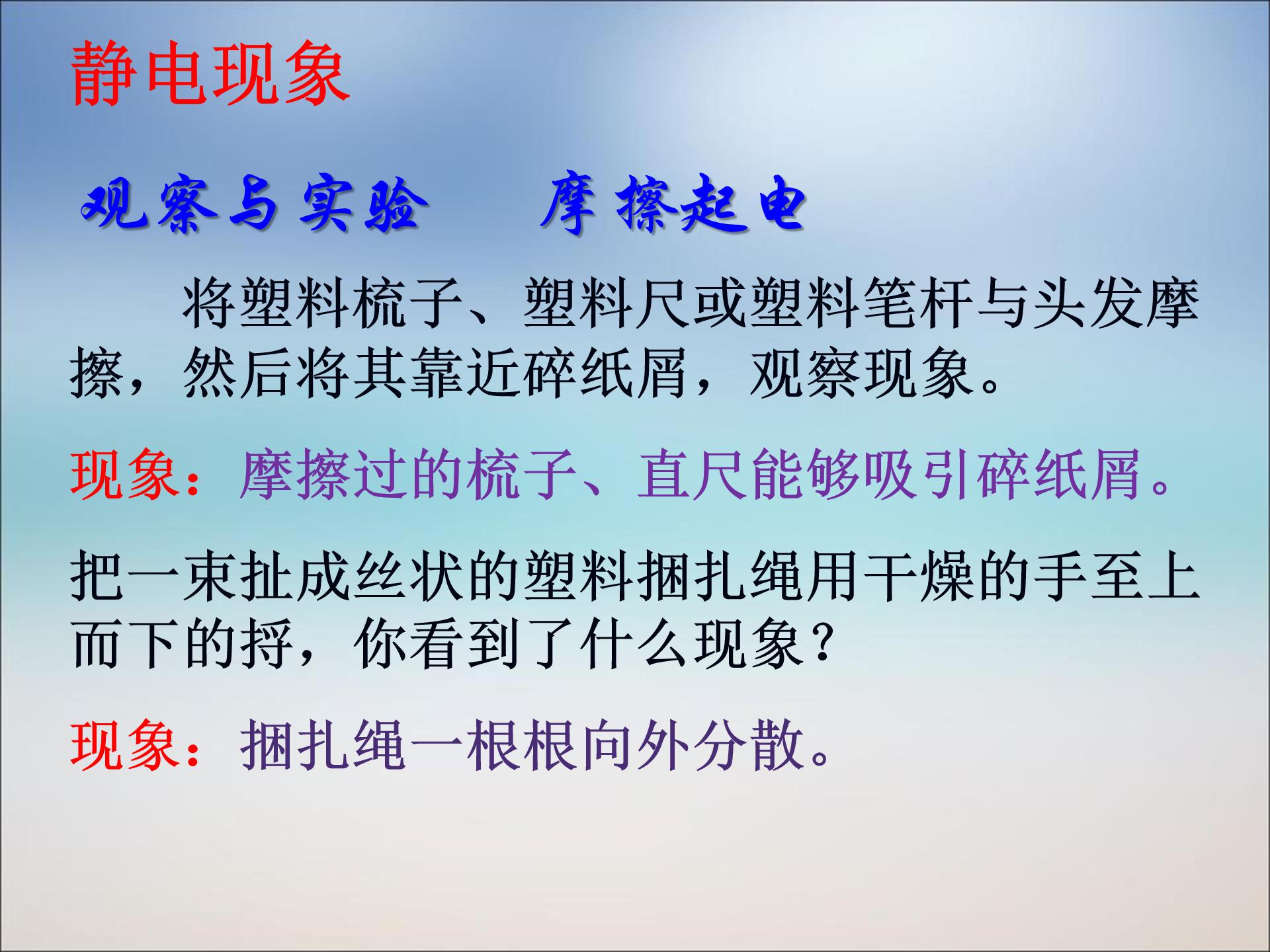 静电现象

观察与实验　摩擦起电

将塑料梳子、塑料尺或塑料笔杆与头发摩擦，然后将其靠近碎纸屑，观察现象。

现象：摩擦过的梳子、直尺能够吸引碎纸屑。

把一束扯成丝状的塑料捆扎绳用干燥的手至上而下的捋，你看到了什么现象？

现象：捆扎绳一根根向外分散。